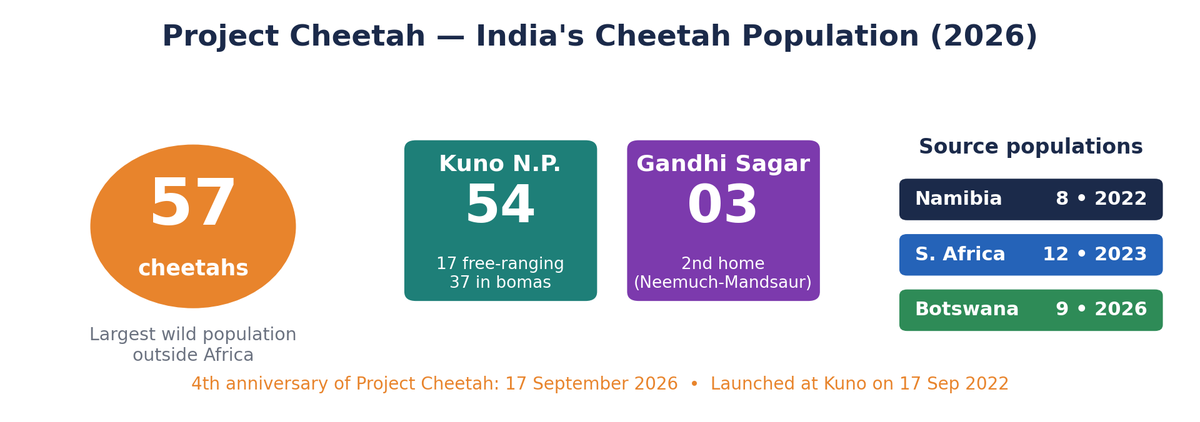 Project Cheetah — India's Cheetah Population (2026)

57
cheetahs

Largest wild population outside Africa

Kuno N.P.
54
17 free-ranging
37 in bomas

Gandhi Sagar
03
2nd home
(Neemuch-Mandsaur)

Source populations

Namibia 8 • 2022

S. Africa 12 • 2023

Botswana 9 • 2026

4th anniversary of Project Cheetah: 17 September 2026 • Launched at Kuno on 17 Sep 2022